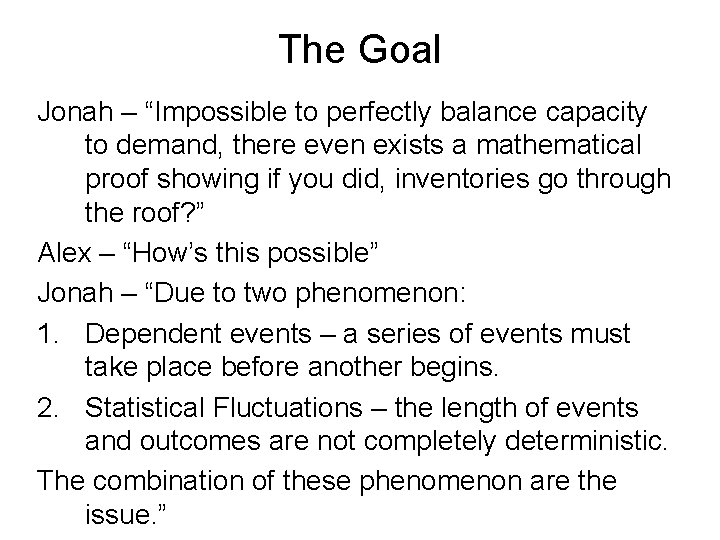 The Goal

Jonah – “Impossible to perfectly balance capacity to demand, there even exists a mathematical proof showing if you did, inventories go through the roof?”

Alex – “How’s this possible”

Jonah – “Due to two phenomenon:

1. Dependent events – a series of events must take place before another begins.

2. Statistical Fluctuations – the length of events and outcomes are not completely deterministic.

The combination of these phenomenon are the issue.”